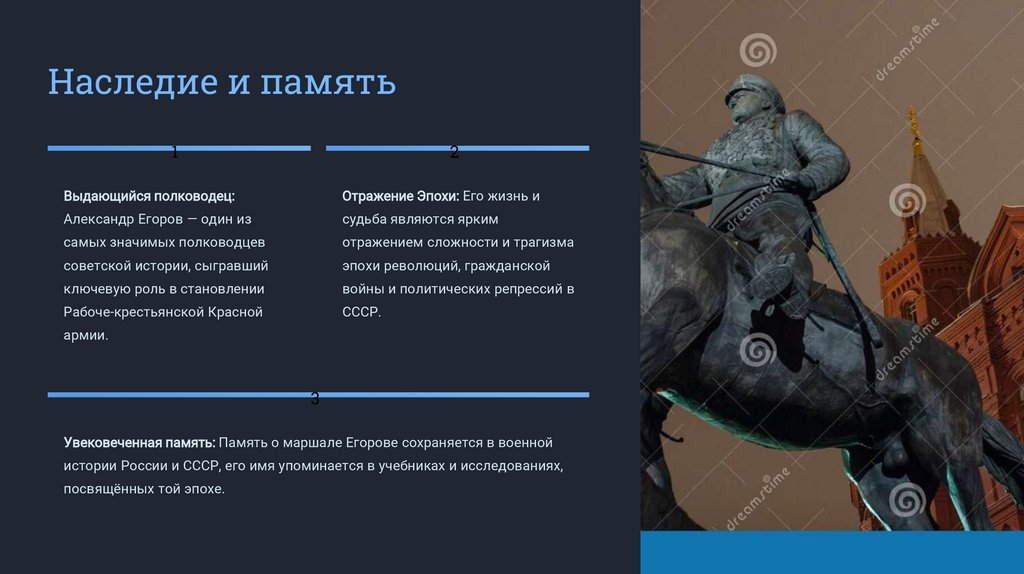 Наследие и память

1

Выдающийся полководец: Александр Егоров — один из самых значимых полководцев советской истории, сыгравший ключевую роль в становлении Рабоче-крестьянской Красной армии.

2

Отражение Эпохи: Его жизнь и судьба являются ярким отражением сложности и трагизма эпохи революций, гражданской войны и политических репрессий в СССР.

3

Увековеченная память: Память о маршале Егорове сохраняется в военной истории России и СССР, его имя упоминается в учебниках и исследованиях, посвящённых той эпохе.

dreamstime
dreamstime
dreamstime
dreamstime